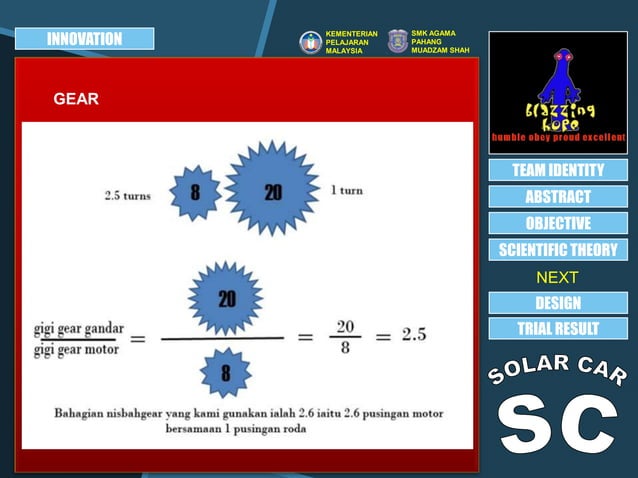 INNOVATION

KEMENTERIAN PELAJARAN MALAYSIA

SMK AGAMA PAHANG MUADZAM SHAH

GEAR

2.5 turns

8

20

1 turn

$\frac{\text{gigi gear gandar}}{\text{gigi gear motor}} = \frac{20}{8} = \frac{20}{8} = 2.5$

Bahagian nisbahgear yang kami gunakan ialah 2.6 iaitu 2.6 pusingan motor bersamaan 1 pusingan roda

blazzing hope

humble obey proud excellent

TEAM IDENTITY

ABSTRACT

OBJECTIVE

SCIENTIFIC THEORY

NEXT

DESIGN

TRIAL RESULT

SOLAR CAR

SC